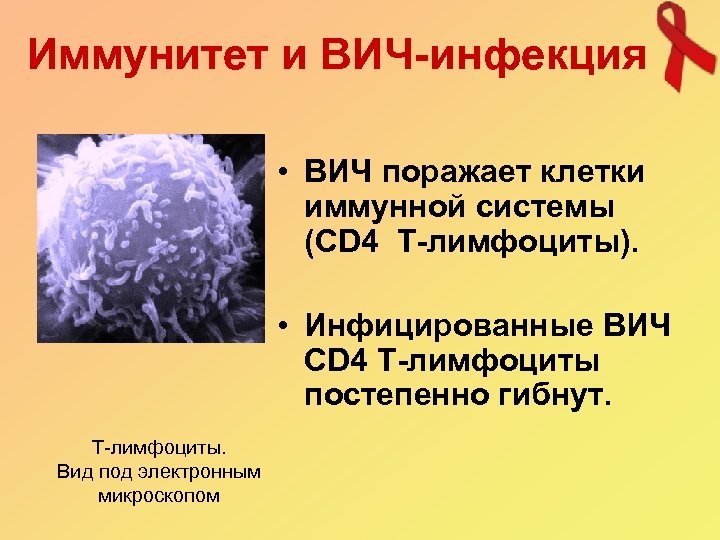 Иммунитет и ВИЧ-инфекция

• ВИЧ поражает клетки иммунной системы (CD4  Т-лимфоциты).

• Инфицированные ВИЧ CD4 Т-лимфоциты постепенно гибнут.

Т-лимфоциты.
Вид под электронным микроскопом